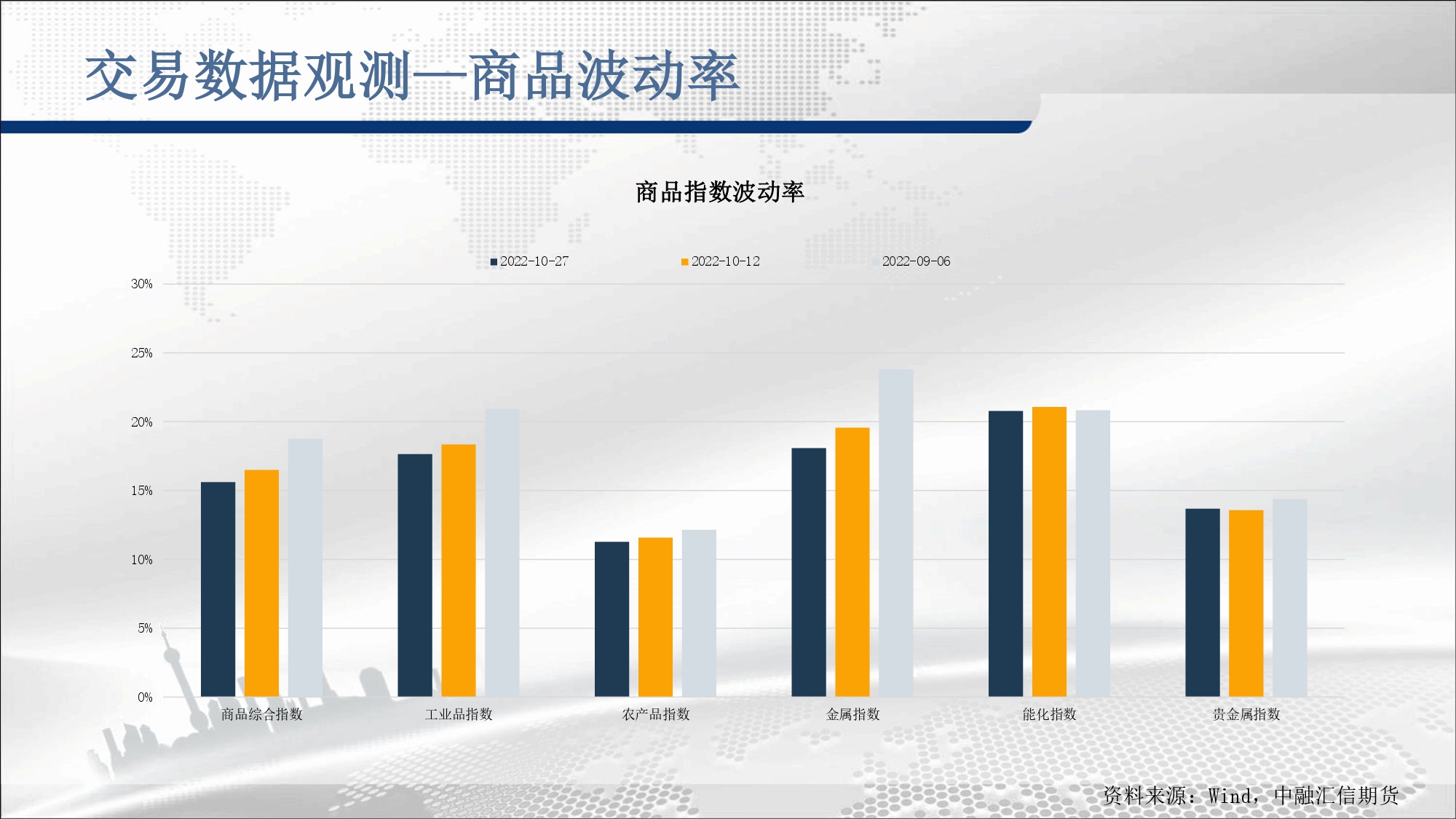 交易数据观测—商品波动率

商品指数波动率

2022-10-27 2022-10-12 2022-09-06

30%
25%
20%
15%
10%
5%
0%

商品综合指数 工业品指数 农产品指数 金属指数 能化指数 贵金属指数

资料来源：Wind，中融汇信期货